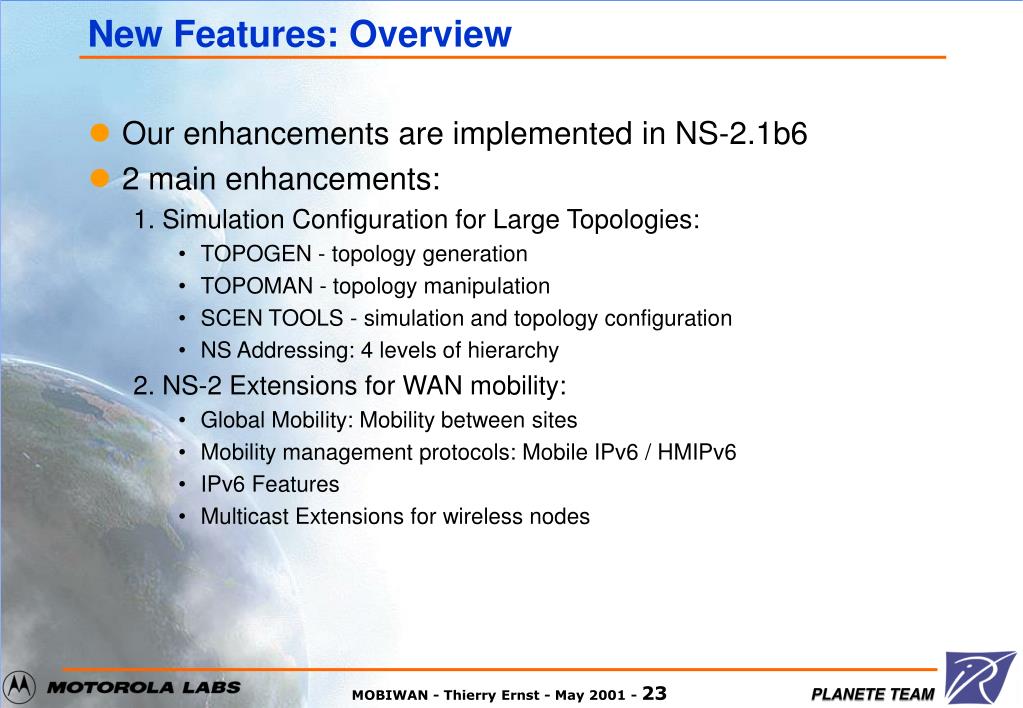 New Features: Overview

- Our enhancements are implemented in NS-2.1b6
- 2 main enhancements:

1. Simulation Configuration for Large Topologies:
- TOPOGEN - topology generation
- TOPOMAN - topology manipulation
- SCEN TOOLS - simulation and topology configuration
- NS Addressing: 4 levels of hierarchy

2. NS-2 Extensions for WAN mobility:
- Global Mobility: Mobility between sites
- Mobility management protocols: Mobile IPv6 / HMIPv6
- IPv6 Features
- Multicast Extensions for wireless nodes

MOTOROLA LABS

MOBIWAN - Thierry Ernst - May 2001 - 23

PLANETE TEAM